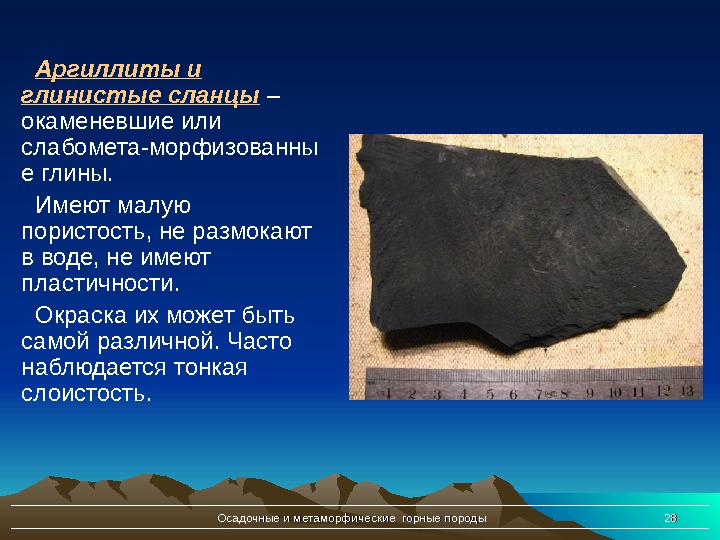 Аргиллиты и глинистые сланцы – окаменевшие или слабомета-морфизованные глины.

Имеют малую пористость, не размокают в воде, не имеют пластичности.

Окраска их может быть самой различной. Часто наблюдается тонкая слоистость.

1 2 3 4 5 6 7 8 9 10 11 12 13

Осадочные и метаморфические горные породы 28